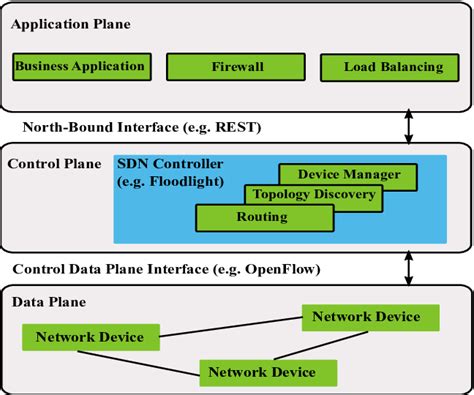 Application Plane

Business Application

Firewall

Load Balancing

North-Bound Interface (e.g. REST)

Control Plane

SDN Controller
(e.g. Floodlight)

Device Manager

Topology Discovery

Routing

Control Data Plane Interface (e.g. OpenFlow)

Data Plane

Network Device

Network Device

Network Device